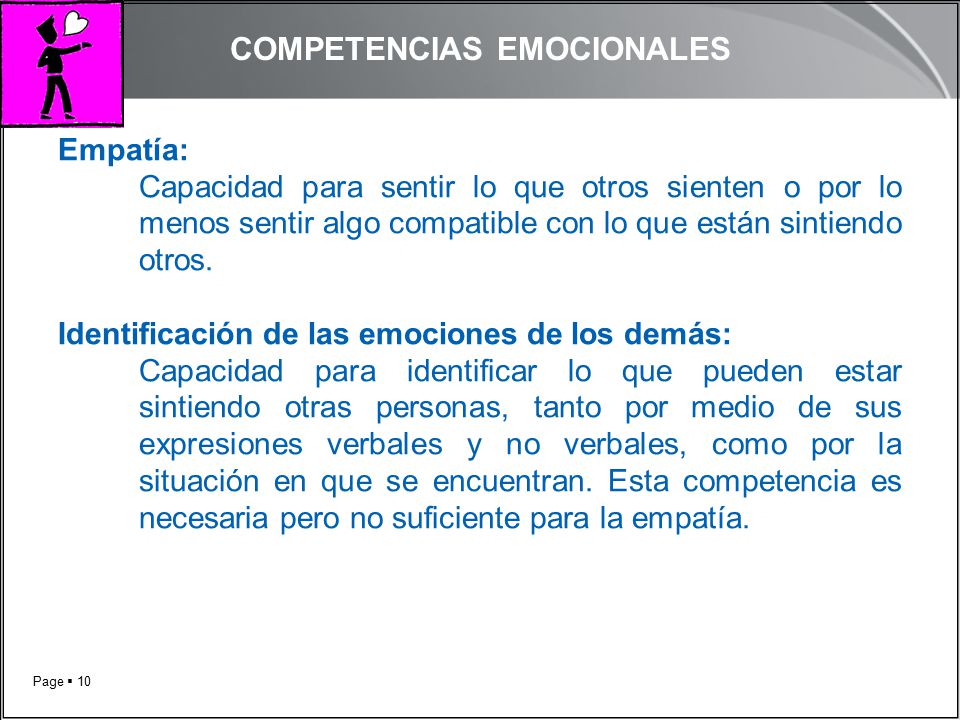 COMPETENCIAS EMOCIONALES

Empatía:

Capacidad para sentir lo que otros sienten o por lo menos sentir algo compatible con lo que están sintiendo otros.

Identificación de las emociones de los demás:

Capacidad para identificar lo que pueden estar sintiendo otras personas, tanto por medio de sus expresiones verbales y no verbales, como por la situación en que se encuentran. Esta competencia es necesaria pero no suficiente para la empatía.

Page ▪ 10